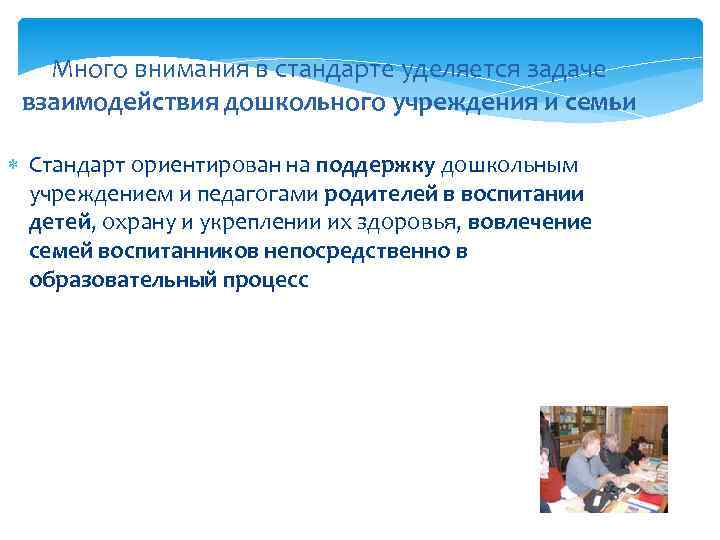 Много внимания в стандарте уделяется задаче взаимодействия дошкольного учреждения и семьи

Стандарт ориентирован на поддержку дошкольным учреждением и педагогами родителей в воспитании детей, охрану и укреплении их здоровья, вовлечение семей воспитанников непосредственно в образовательный процесс